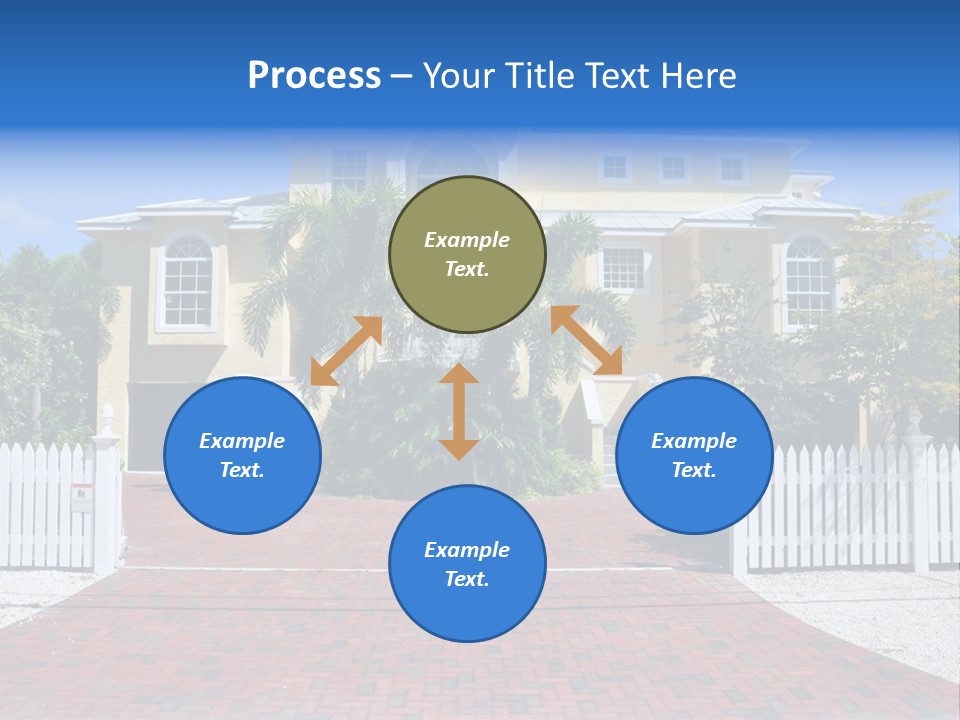 Process – Your Title Text Here

Example Text.

Example Text.

Example Text.

Example Text.